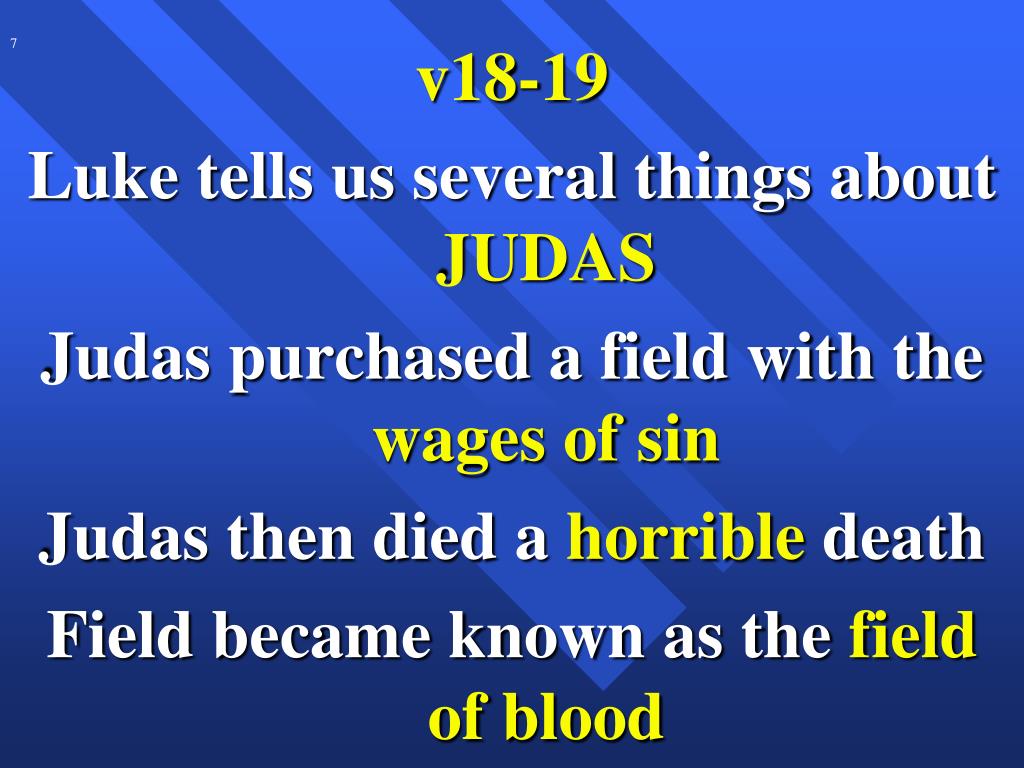 7

v18-19

Luke tells us several things about JUDAS

Judas purchased a field with the wages of sin

Judas then died a horrible death

Field became known as the field of blood